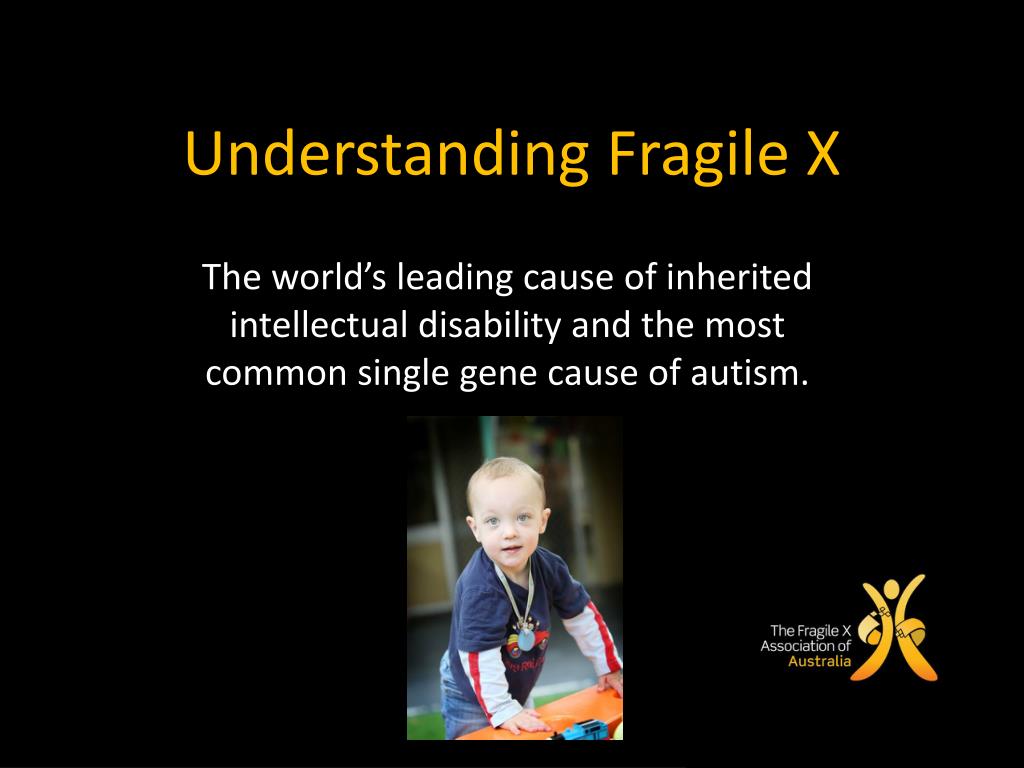 Understanding Fragile X

The world's leading cause of inherited intellectual disability and the most common single gene cause of autism.

The Fragile X Association of Australia